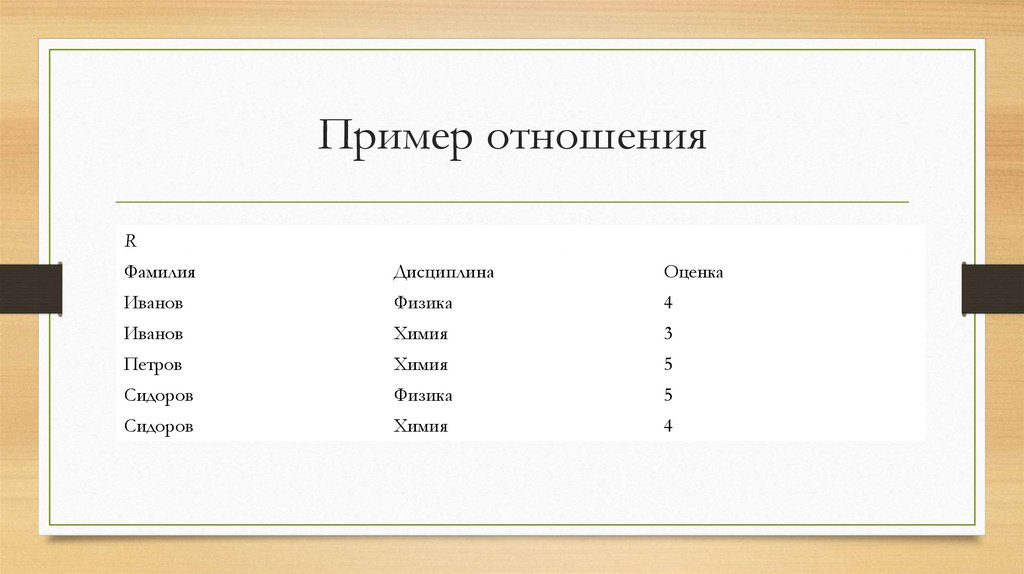 Пример отношения

R

| Фамилия | Дисциплина | Оценка |
|---|---|---|
| Иванов | Физика | 4 |
| Иванов | Химия | 3 |
| Петров | Химия | 5 |
| Сидоров | Физика | 5 |
| Сидоров | Химия | 4 |